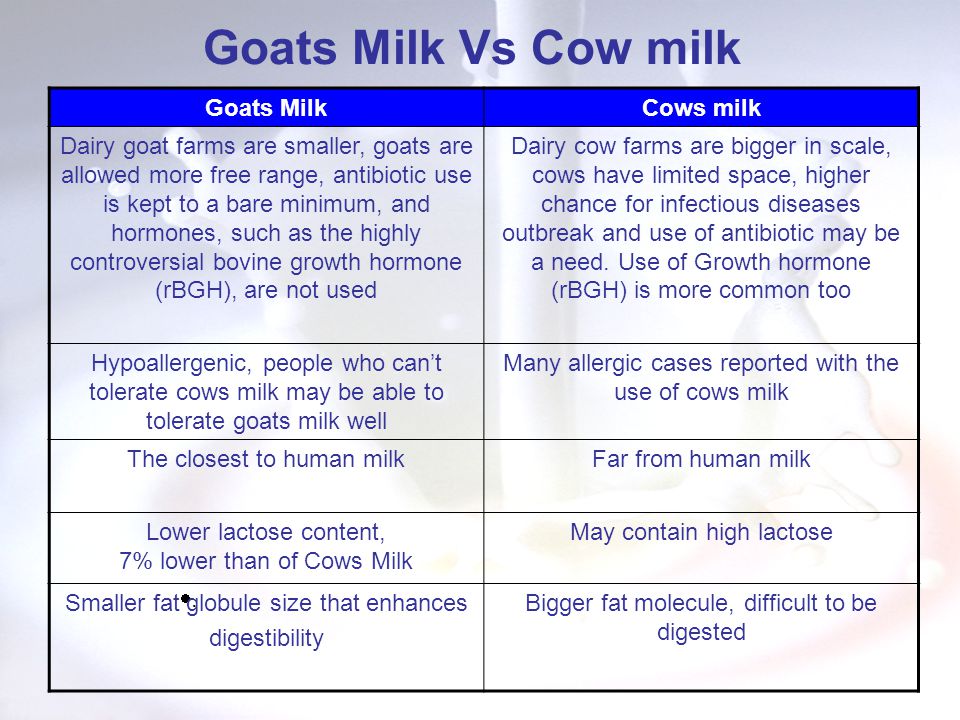 Goats Milk Vs Cow milk

| Goats Milk | Cows milk |
|---|---|
| Dairy goat farms are smaller, goats are allowed more free range, antibiotic use is kept to a bare minimum, and hormones, such as the highly controversial bovine growth hormone (rBGH), are not used | Dairy cow farms are bigger in scale, cows have limited space, higher chance for infectious diseases outbreak and use of antibiotic may be a need. Use of Growth hormone (rBGH) is more common too |
| Hypoallergenic, people who can't tolerate cows milk may be able to tolerate goats milk well | Many allergic cases reported with the use of cows milk |
| The closest to human milk | Far from human milk |
| Lower lactose content, 7% lower than of Cows Milk | May contain high lactose |
| Smaller fat globule size that enhances digestibility | Bigger fat molecule, difficult to be digested |